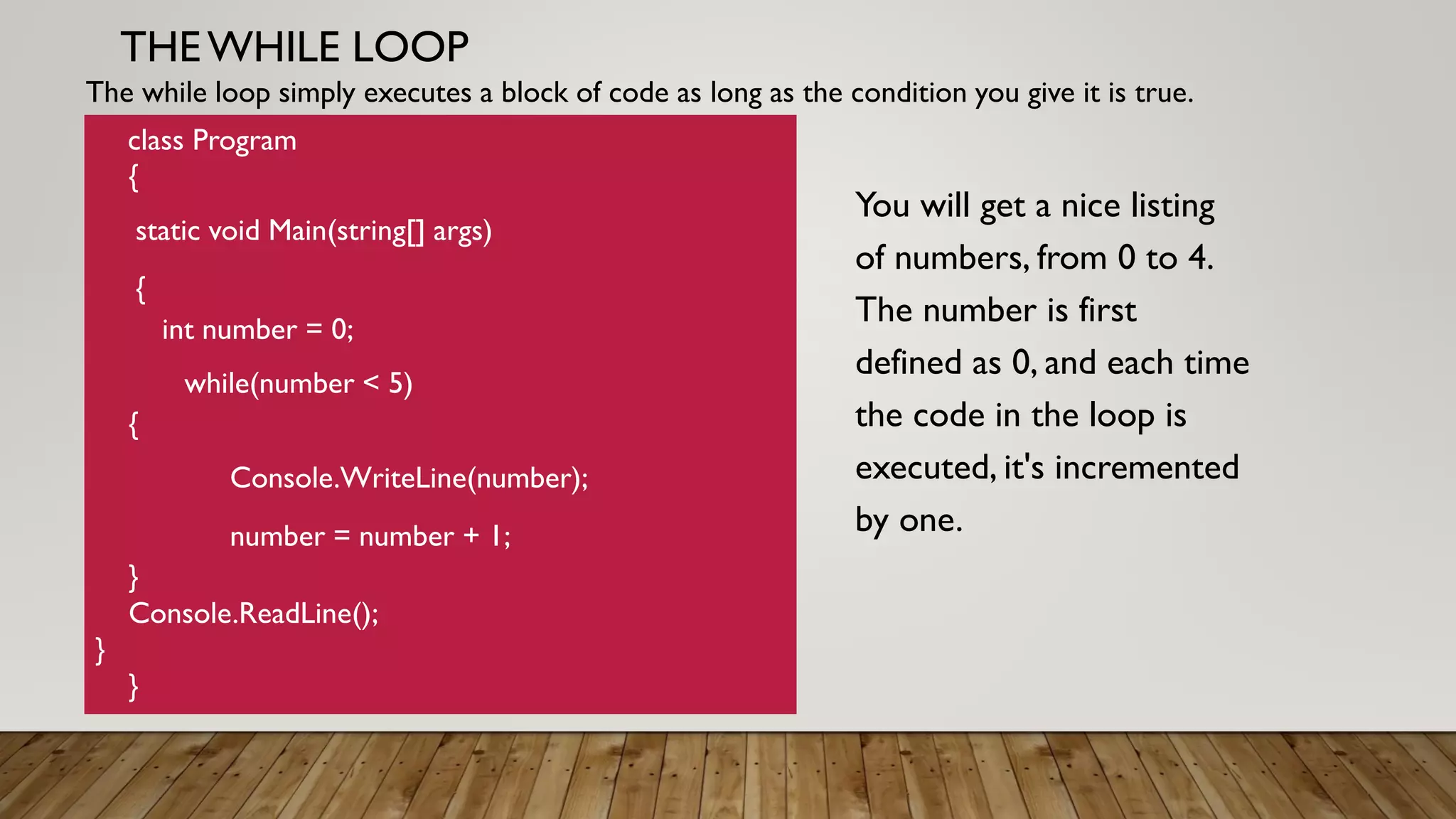 THE WHILE LOOP

The while loop simply executes a block of code as long as the condition you give it is true.

class Program
{
static void Main(string[] args)
{
int number = 0;
while(number < 5)
{
Console.WriteLine(number);
number = number + 1;
}
Console.ReadLine();
}
}

You will get a nice listing of numbers, from 0 to 4. The number is first defined as 0, and each time the code in the loop is executed, it's incremented by one.